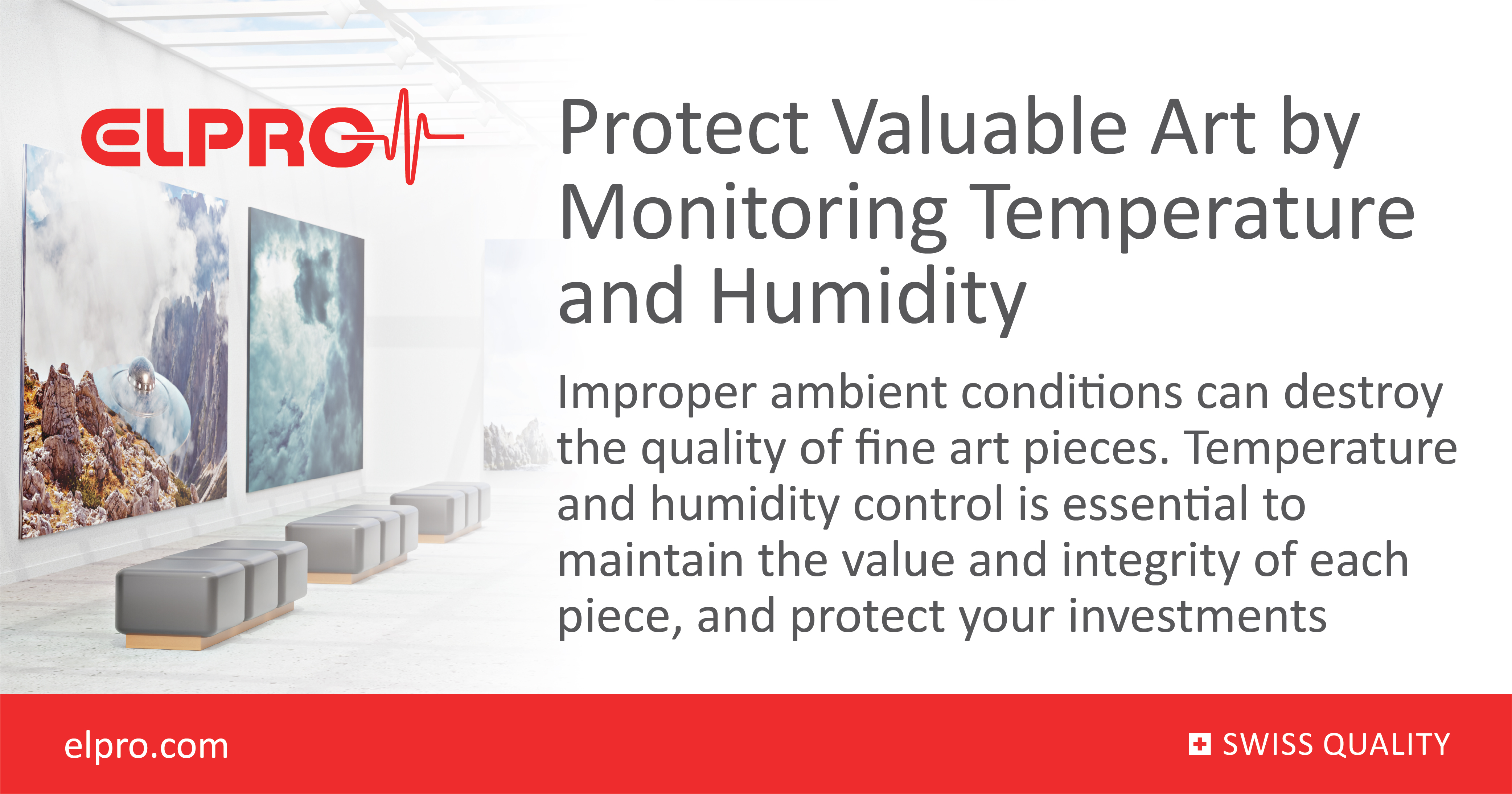 ELPRO

Protect Valuable Art by Monitoring Temperature and Humidity

Improper ambient conditions can destroy the quality of fine art pieces. Temperature and humidity control is essential to maintain the value and integrity of each piece, and protect your investments

elpro.com

SWISS QUALITY